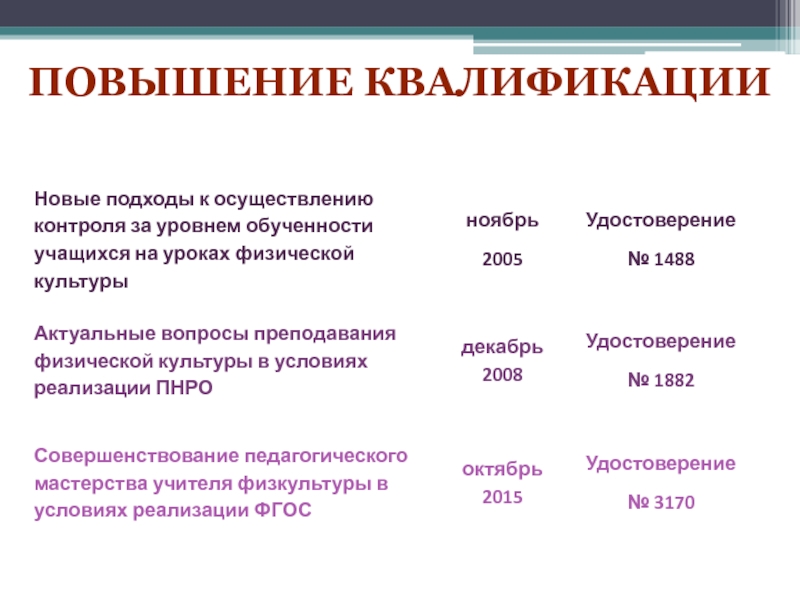 ПОВЫШЕНИЕ КВАЛИФИКАЦИИ

| | | |
|---|---|---|
| Новые подходы к осуществлению контроля за уровнем обученности учащихся на уроках физической культуры | ноябрь 2005 | Удостоверение № 1488 |
| Актуальные вопросы преподавания физической культуры в условиях реализации ПНРО | декабрь 2008 | Удостоверение № 1882 |
| Совершенствование педагогического мастерства учителя физкультуры в условиях реализации ФГОС | октябрь 2015 | Удостоверение № 3170 |